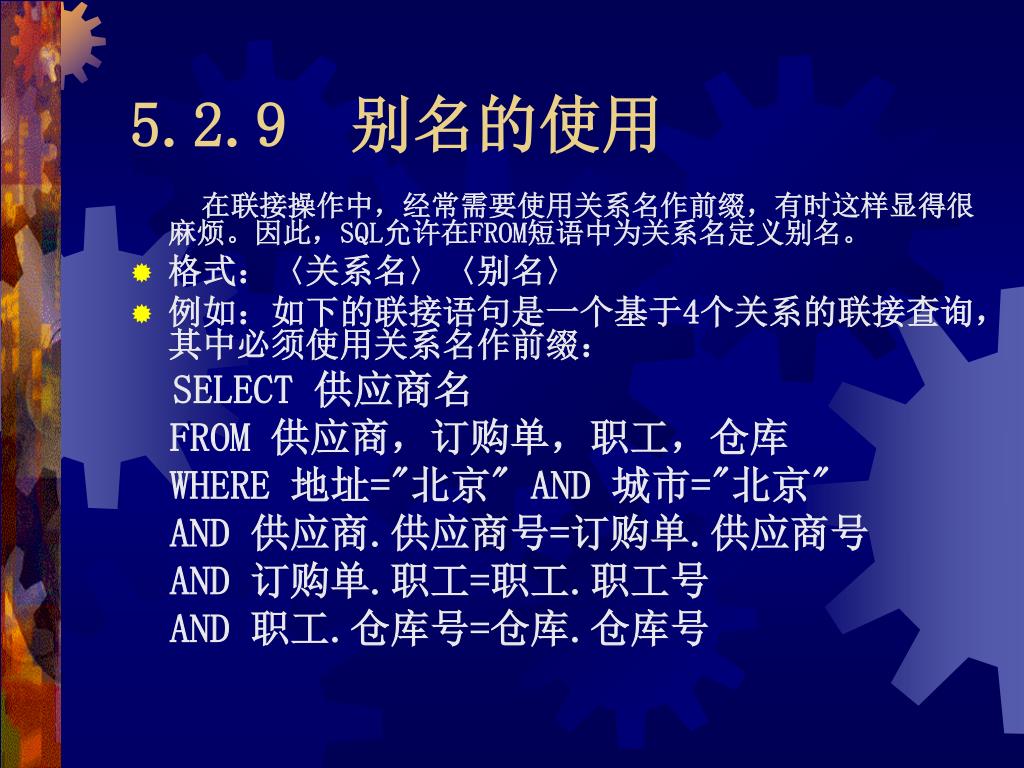 5.2.9　别名的使用

在联接操作中，经常需要使用关系名作前缀，有时这样显得很麻烦。因此，SQL允许在FROM短语中为关系名定义别名。

格式：〈关系名〉〈别名〉

例如：如下的联接语句是一个基于4个关系的联接查询，其中必须使用关系名作前缀：

SELECT 供应商名
FROM 供应商，订购单，职工，仓库
WHERE 地址="北京" AND 城市="北京"
AND 供应商.供应商号=订购单.供应商号
AND 订购单.职工=职工.职工号
AND 职工.仓库号=仓库.仓库号